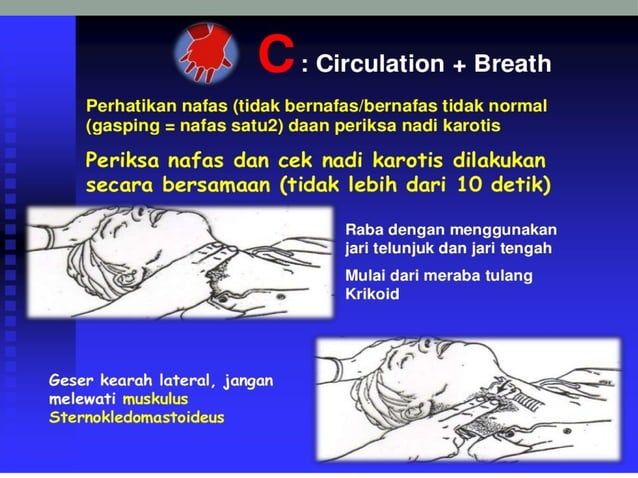 C : Circulation + Breath

Perhatikan nafas (tidak bernafas/bernafas tidak normal (gasping = nafas satu2) daan periksa nadi karotis

Periksa nafas dan cek nadi karotis dilakukan secara bersamaan (tidak lebih dari 10 detik)

Raba dengan menggunakan jari telunjuk dan jari tengah

Mulai dari meraba tulang Krikoid

Geser kearah lateral, jangan melewati muskulus Sternokledomastoideus